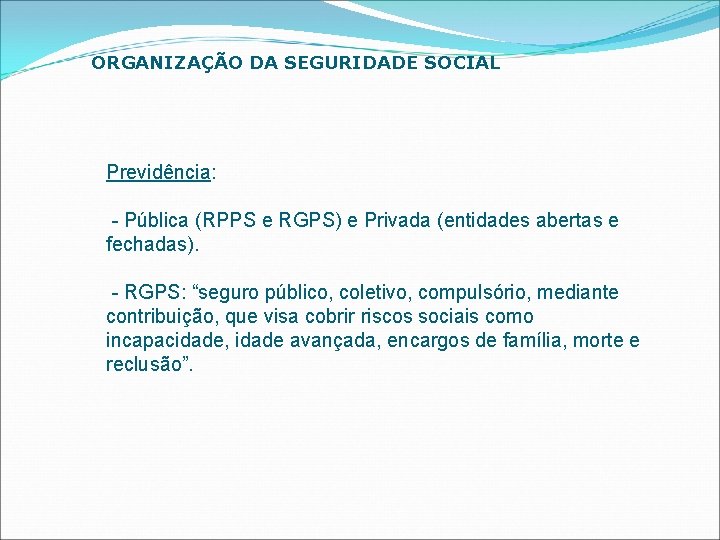 ORGANIZAÇÃO DA SEGURIDADE SOCIAL

Previdência:

- Pública (RPPS e RGPS) e Privada (entidades abertas e fechadas).

- RGPS: “seguro público, coletivo, compulsório, mediante contribuição, que visa cobrir riscos sociais como incapacidade, idade avançada, encargos de família, morte e reclusão”.